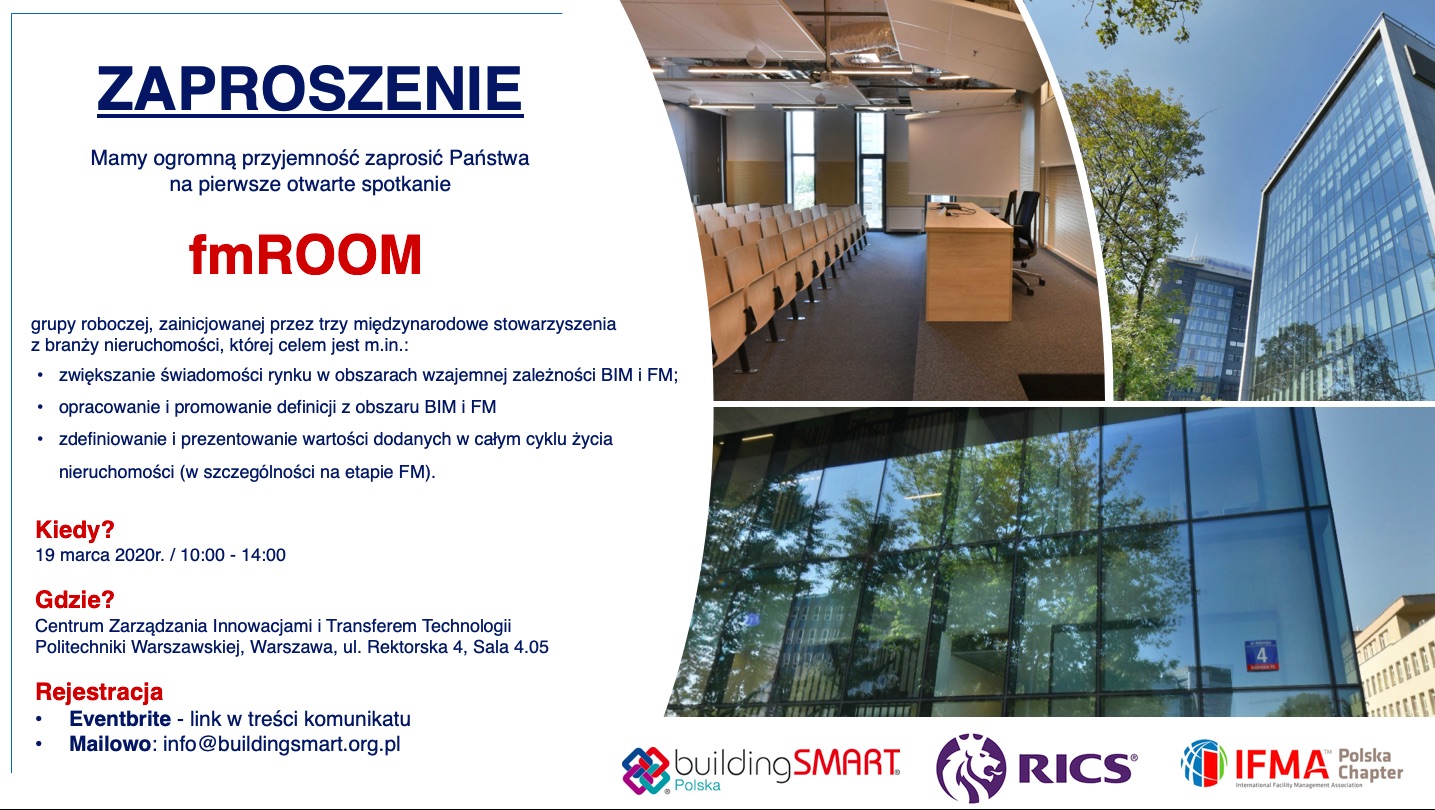 ZAPROSZENIE

Mamy ogromną przyjemność zaprosić Państwa na pierwsze otwarte spotkanie

fmROOM

grupy roboczej, zainicjowanej przez trzy międzynarodowe stowarzyszenia z branży nieruchomości, której celem jest m.in.:

• zwiększanie świadomości rynku w obszarach wzajemnej zależności BIM i FM;
• opracowanie i promowanie definicji z obszaru BIM i FM
• zdefiniowanie i prezentowanie wartości dodanych w całym cyklu życia nieruchomości (w szczególności na etapie FM).

Kiedy?
19 marca 2020r. / 10:00 - 14:00

Gdzie?
Centrum Zarządzania Innowacjami i Transferem Technologii Politechniki Warszawskiej, Warszawa, ul. Rektorska 4, Sala 4.05

Rejestracja
• Eventbrite - link w treści komunikatu
• Mailowo: info@buildingsmart.org.pl

4

buildingSMART Polska
RICS
IFMA Polska Chapter
International Facility Management Association